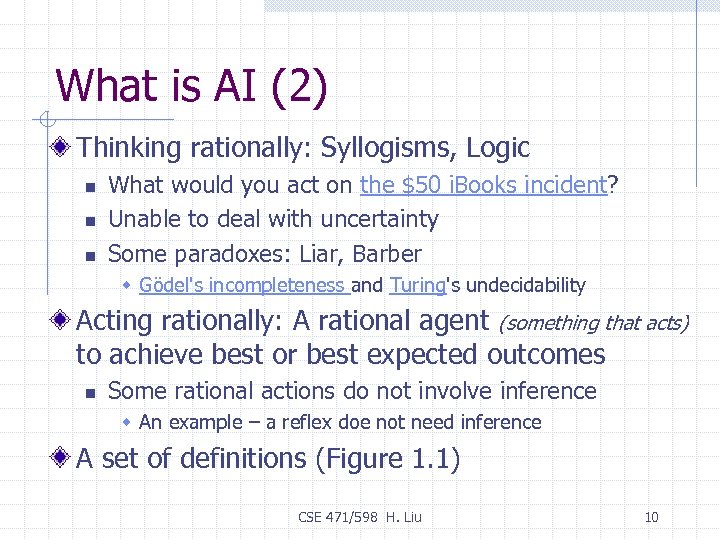 What is AI (2)

Thinking rationally: Syllogisms, Logic

What would you act on the \$50 iBooks incident?

Unable to deal with uncertainty

Some paradoxes: Liar, Barber

Gödel's incompleteness and Turing's undecidability

Acting rationally: A rational agent (something that acts) to achieve best or best expected outcomes

Some rational actions do not involve inference

An example – a reflex doe not need inference

A set of definitions (Figure 1.1)

CSE 471/598 H. Liu

10